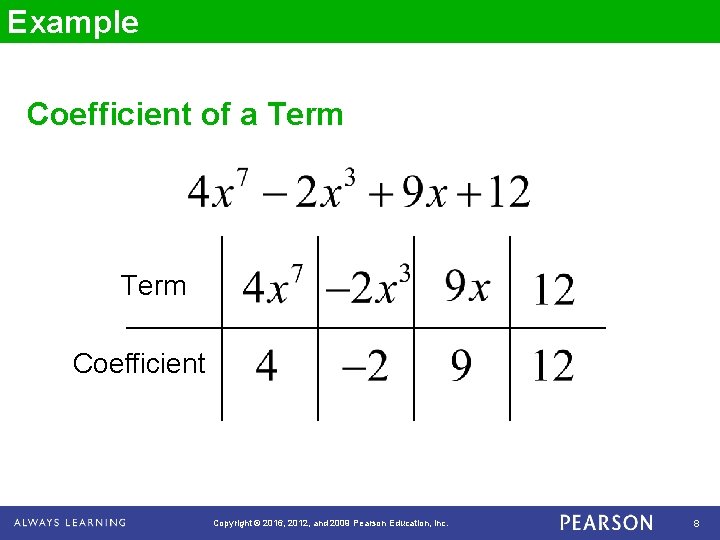 Example

Coefficient of a Term

$4x^7 - 2x^3 + 9x + 12$

| Term | $4x^7$ | $-2x^3$ | $9x$ | $12$ |
|---|---|---|---|---|
| Coefficient | $4$ | $-2$ | $9$ | $12$ |

ALWAYS LEARNING Copyright © 2016, 2012, and 2009 Pearson Education, Inc. PEARSON 8